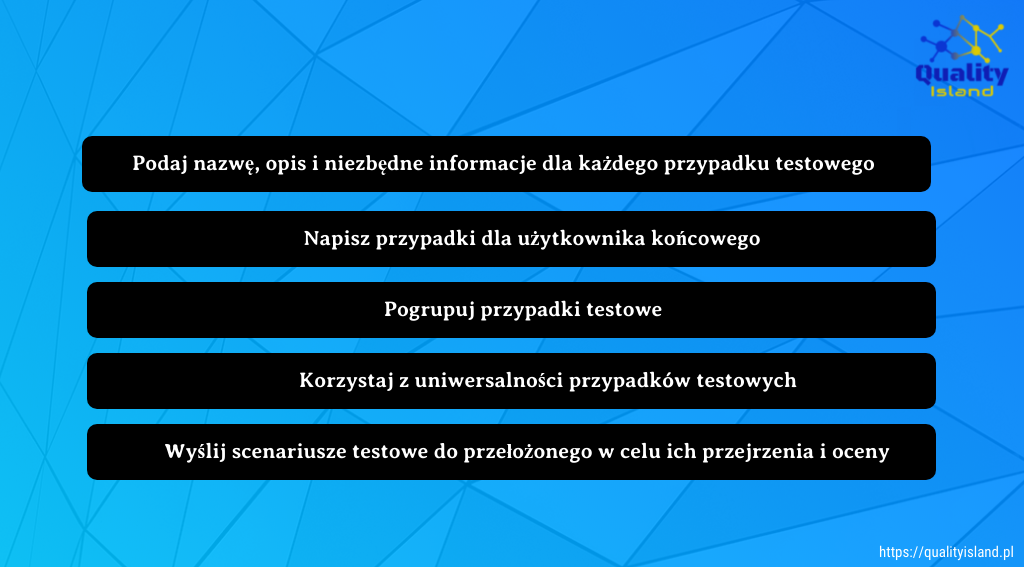 Quality Island

Podaj nazwę, opis i niezbędne informacje dla każdego przypadku testowego

Napisz przypadki dla użytkownika końcowego

Pogrupuj przypadki testowe

Korzystaj z uniwersalności przypadków testowych

Wyślij scenariusze testowe do przełożonego w celu ich przejrzenia i oceny

https://qualityisland.pl